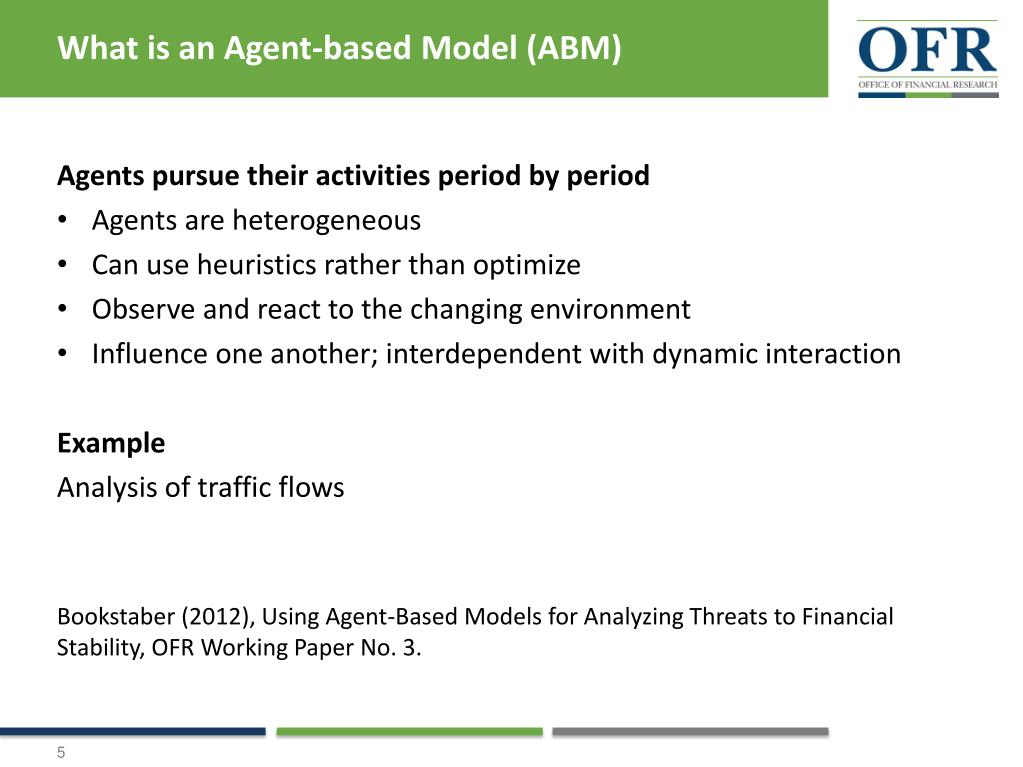 What is an Agent-based Model (ABM)

OFR
OFFICE OF FINANCIAL RESEARCH

Agents pursue their activities period by period
• Agents are heterogeneous
• Can use heuristics rather than optimize
• Observe and react to the changing environment
• Influence one another; interdependent with dynamic interaction

Example
Analysis of traffic flows

Bookstaber (2012), Using Agent-Based Models for Analyzing Threats to Financial Stability, OFR Working Paper No. 3.

5